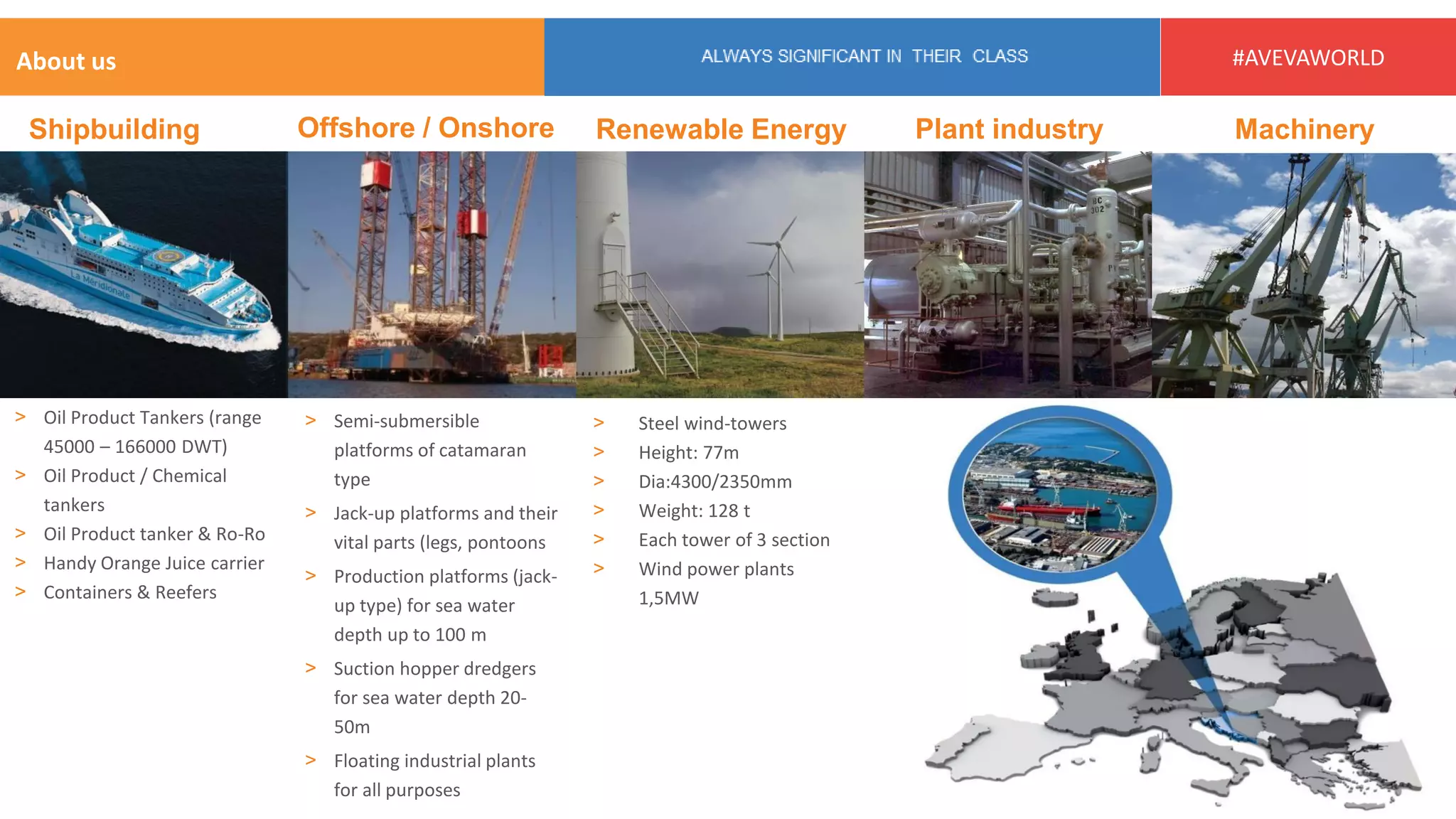 About us

ALWAYS SIGNIFICANT IN THEIR CLASS

#AVEVAWORLD

Shipbuilding

Offshore / Onshore

Renewable Energy

Plant industry

Machinery

La Méridionale

BC 302

> Oil Product Tankers (range 45000 – 166000 DWT)
> Oil Product / Chemical tankers
> Oil Product tanker & Ro-Ro
> Handy Orange Juice carrier
> Containers & Reefers

> Semi-submersible platforms of catamaran type
> Jack-up platforms and their vital parts (legs, pontoons
> Production platforms (jack-up type) for sea water depth up to 100 m
> Suction hopper dredgers for sea water depth 20-50m
> Floating industrial plants for all purposes

> Steel wind-towers
> Height: 77m
> Dia:4300/2350mm
> Weight: 128 t
> Each tower of 3 section
> Wind power plants 1,5MW